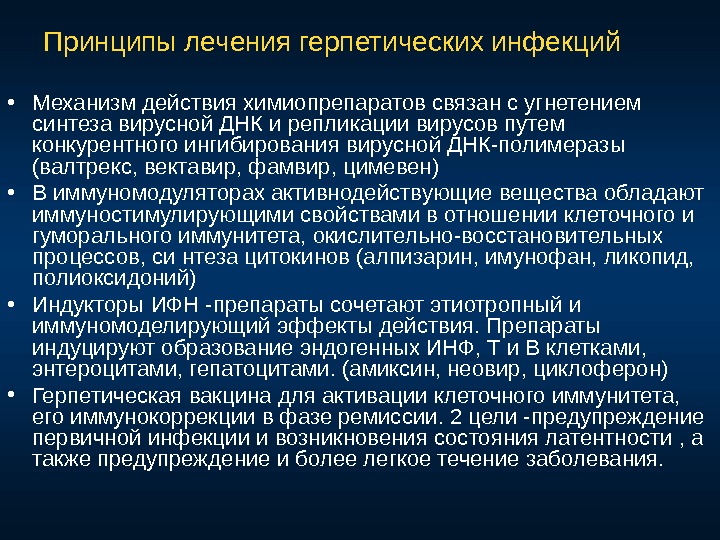 Принципы лечения герпетических инфекций

• Механизм действия химиопрепаратов связан с угнетением синтеза вирусной ДНК и репликации вирусов путем конкурентного ингибирования вирусной ДНК-полимеразы (валтрекс, вектавир, фамвир, цимевен)
• В иммуномодуляторах активнодействующие вещества обладают иммуностимулирующими свойствами в отношении клеточного и гуморального иммунитета, окислительно-восстановительных процессов, си нтеза цитокинов (алпизарин, имунофан, ликопид, полиоксидоний)
• Индукторы ИФН -препараты сочетают этиотропный и иммуномоделирующий эффекты действия. Препараты индуцируют образование эндогенных ИНФ, Т и В клетками, энтероцитами, гепатоцитами. (амиксин, неовир, циклоферон)
• Герпетическая вакцина для активации клеточного иммунитета, его иммунокоррекции в фазе ремиссии. 2 цели -предупреждение первичной инфекции и возникновения состояния латентности , а также предупреждение и более легкое течение заболевания.